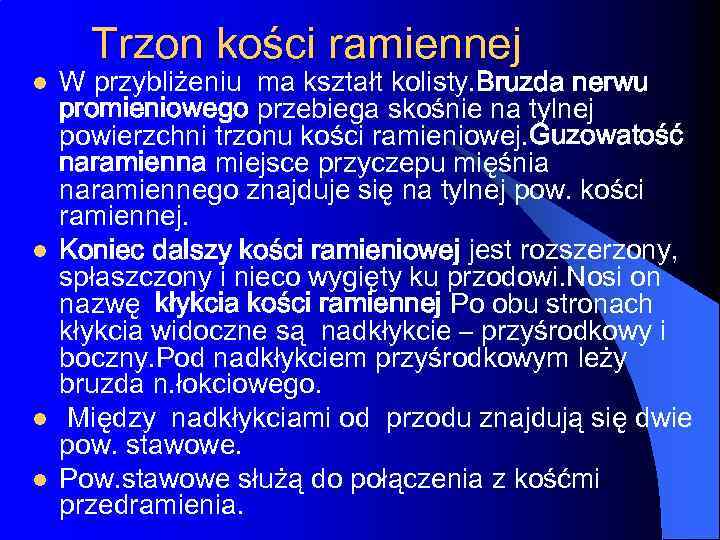 Trzon kości ramiennej

- W przybliżeniu ma kształt kolisty.Bruzda nerwu promieniowego przebiega skośnie na tylnej powierzchni trzonu kości ramieniowej.Guzowatość naramienna miejsce przyczepu mięśnia naramiennego znajduje się na tylnej pow. kości ramiennej.
- Koniec dalszy kości ramieniowej jest rozszerzony, spłaszczony i nieco wygięty ku przodowi.Nosi on nazwę kłykcia kości ramiennej Po obu stronach kłykcia widoczne są nadkłykcie – przyśrodkowy i boczny.Pod nadkłykciem przyśrodkowym leży bruzda n.łokciowego.
- Między nadkłykciami od przodu znajdują się dwie pow. stawowe.
- Pow.stawowe służą do połączenia z kośćmi przedramienia.